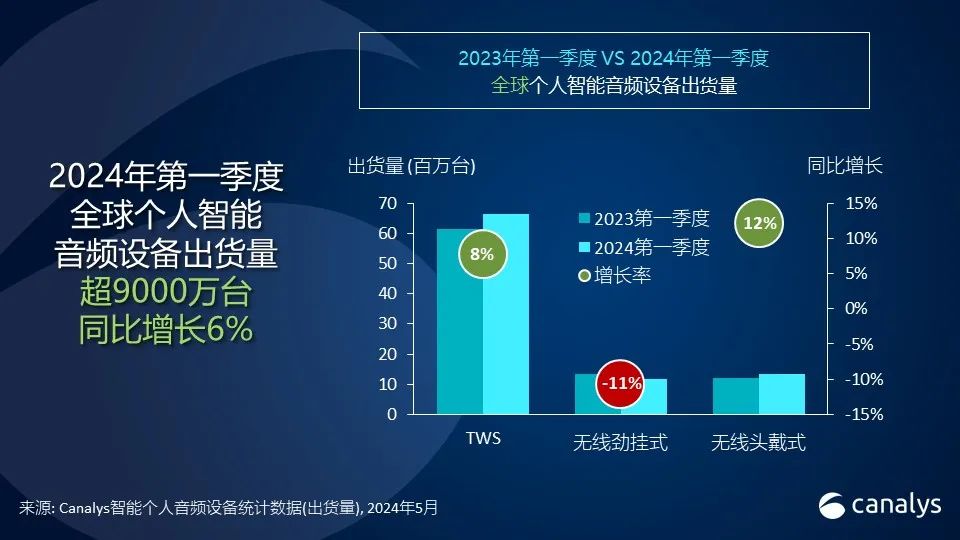 2023年第一季度 VS 2024年第一季度
全球个人智能音频设备出货量

2024年第一季度
全球个人智能
音频设备出货量
超9000万台
同比增长6%

出货量 (百万台)
同比增长

70
60
50
40
30
20
10
0

15%
10%
5%
0%
-5%
-10%
-15%

2023第一季度
2024第一季度
增长率

8%
-11%
12%

TWS
无线劲挂式
无线头戴式

来源: Canalys智能个人音频设备统计数据(出货量), 2024年5月

canalys